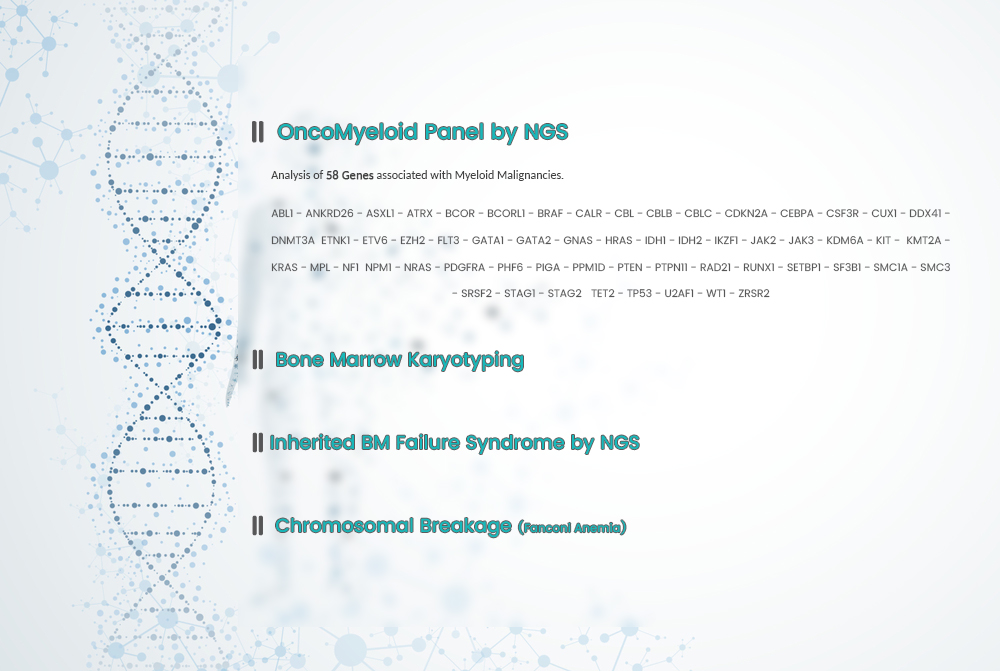 OncoMyeloid Panel by NGS

Analysis of 58 Genes associated with Myeloid Malignancies.

ABL1 - ANKRD26 - ASXL1 - ATRX - BCOR - BCORL1 - BRAF - CALR - CBL - CBLB - CBLC - CDKN2A - CEBPA - CSF3R - CUX1 - DDX41 - DNMT3A ETNK1 - ETV6 - EZH2 - FLT3 - GATA1 - GATA2 - GNAS - HRAS - IDH1 - IDH2 - IKZF1 - JAK2 - JAK3 - KDM6A - KIT - KMT2A - KRAS - MPL - NF1 NPM1 - NRAS - PDGFRA - PHF6 - PIGA - PPM1D - PTEN - PTPN11 - RAD21 - RUNX1 - SETBP1 - SF3B1 - SMC1A - SMC3 - SRSF2 - STAG1 - STAG2 TET2 - TP53 - U2AF1 - WT1 - ZRSR2

Bone Marrow Karyotyping

Inherited BM Failure Syndrome by NGS

Chromosomal Breakage (Fanconi Anemia)